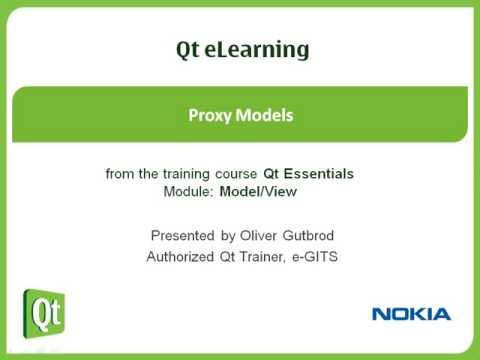 Qt eLearning

Proxy Models

from the training course Qt Essentials
Module: Model/View

Presented by Oliver Gutbrod
Authorized Qt Trainer, e-GITS

Qt

NOKIA